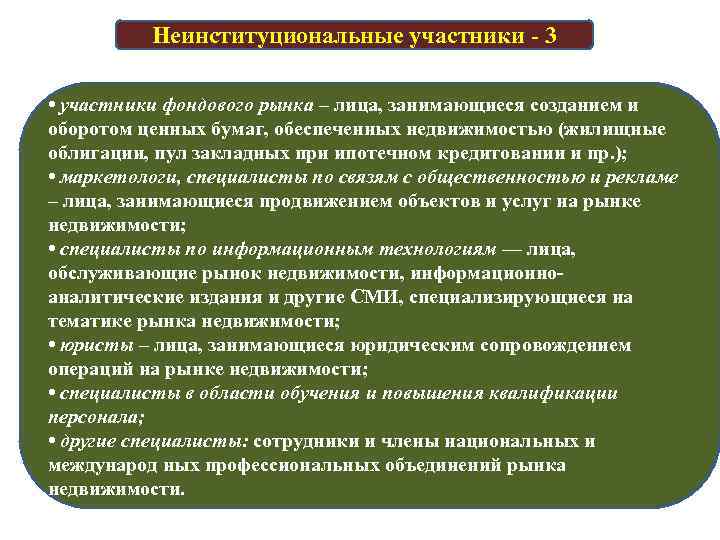 Неинституциональные участники - 3

• участники фондового рынка – лица, занимающиеся созданием и оборотом ценных бумаг, обеспеченных недвижимостью (жилищные облигации, пул закладных при ипотечном кредитовании и пр.);
• маркетологи, специалисты по связям с общественностью и рекламе – лица, занимающиеся продвижением объектов и услуг на рынке недвижимости;
• специалисты по информационным технологиям — лица, обслуживающие рынок недвижимости, информационно-аналитические издания и другие СМИ, специализирующиеся на тематике рынка недвижимости;
• юристы – лица, занимающиеся юридическим сопровождением операций на рынке недвижимости;
• специалисты в области обучения и повышения квалификации персонала;
• другие специалисты: сотрудники и члены национальных и международ ных профессиональных объединений рынка недвижимости.